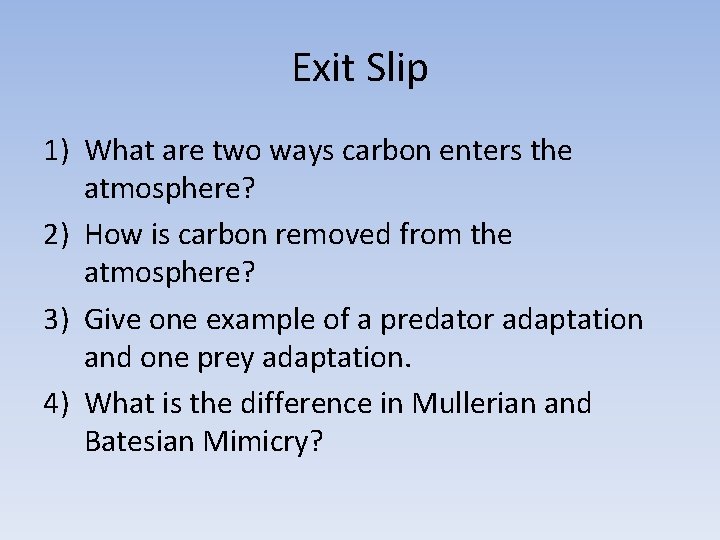 Exit Slip

1) What are two ways carbon enters the atmosphere?

2) How is carbon removed from the atmosphere?

3) Give one example of a predator adaptation and one prey adaptation.

4) What is the difference in Mullerian and Batesian Mimicry?